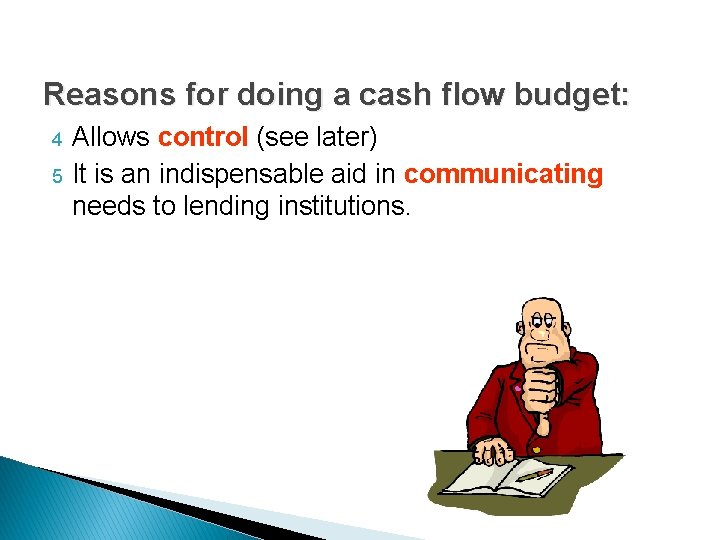 Reasons for doing a cash flow budget:

4 Allows control (see later)

5 It is an indispensable aid in communicating needs to lending institutions.